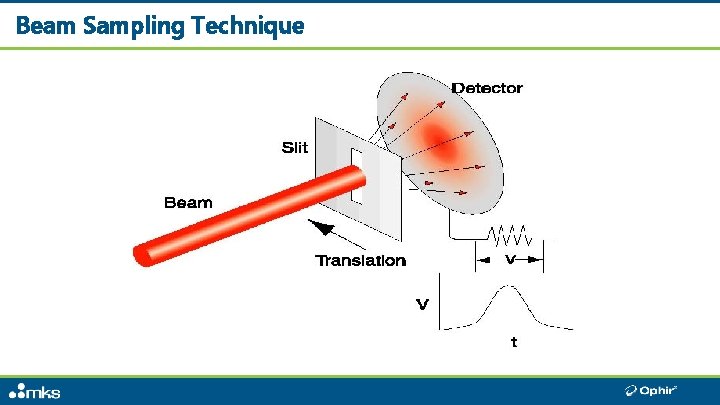 Beam Sampling Technique

Detector

Slit

Beam

Translation

V

V

t

mks

Ophir